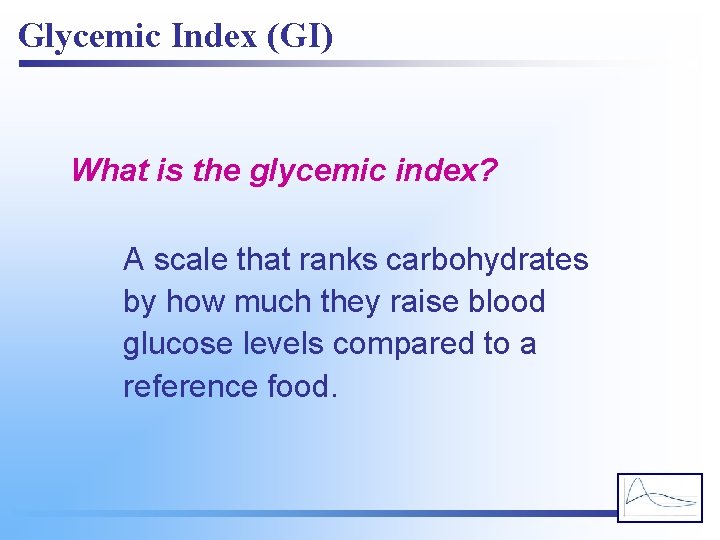 Glycemic Index (GI)

What is the glycemic index?

A scale that ranks carbohydrates by how much they raise blood glucose levels compared to a reference food.